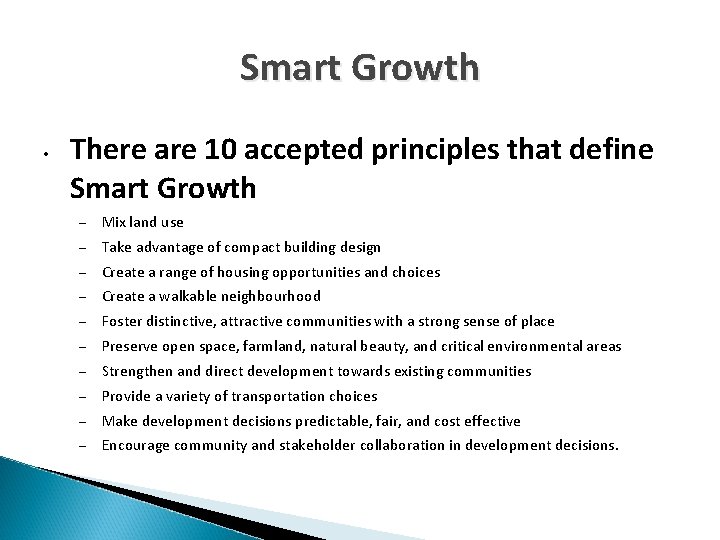 Smart Growth

• There are 10 accepted principles that define Smart Growth

– Mix land use
– Take advantage of compact building design
– Create a range of housing opportunities and choices
– Create a walkable neighbourhood
– Foster distinctive, attractive communities with a strong sense of place
– Preserve open space, farmland, natural beauty, and critical environmental areas
– Strengthen and direct development towards existing communities
– Provide a variety of transportation choices
– Make development decisions predictable, fair, and cost effective
– Encourage community and stakeholder collaboration in development decisions.